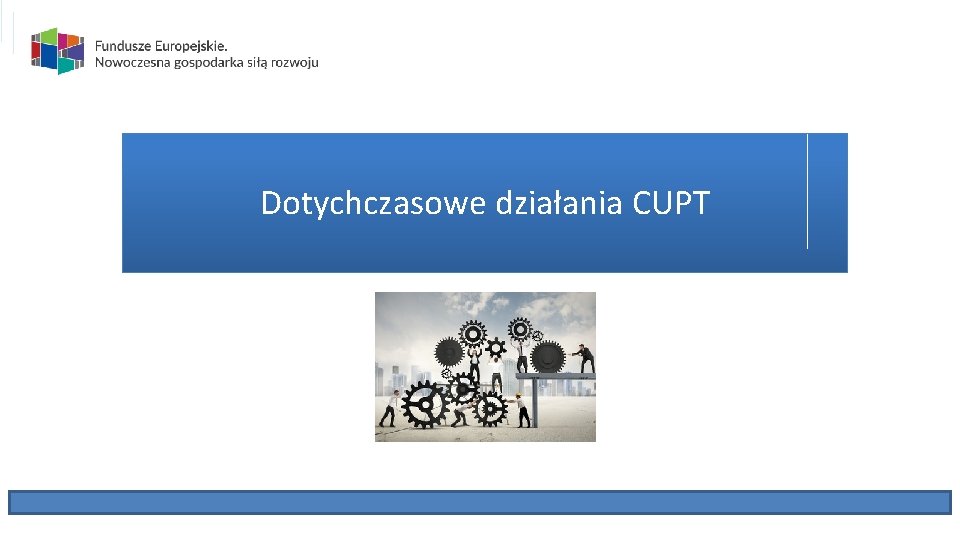 Fundusze Europejskie.
Nowoczesna gospodarka siłą rozwoju

Dotychczasowe działania CUPT